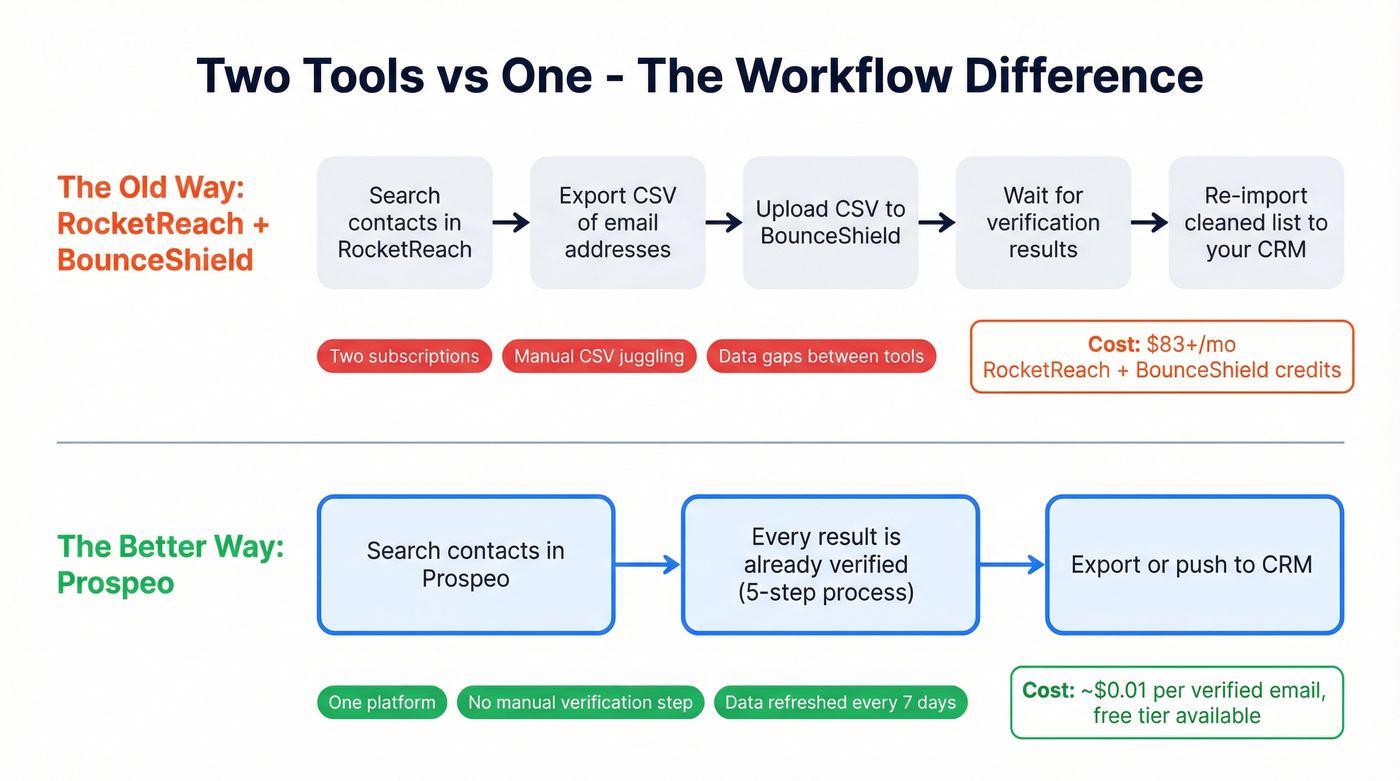 Two Tools vs One - The Workflow Difference

The Old Way: RocketReach + BounceShield

Search contacts in RocketReach

Export CSV of email addresses

Upload CSV to BounceShield

Wait for verification results

Re-import cleaned list to your CRM

Two subscriptions

Manual CSV juggling

Data gaps between tools

Cost: $83+/mo RocketReach + BounceShield credits

The Better Way: Prospeo

Search contacts in Prospeo

Every result is already verified (5-step process)

Export or push to CRM

One platform

No manual verification step

Data refreshed every 7 days

Cost: ~$0.01 per verified email, free tier available